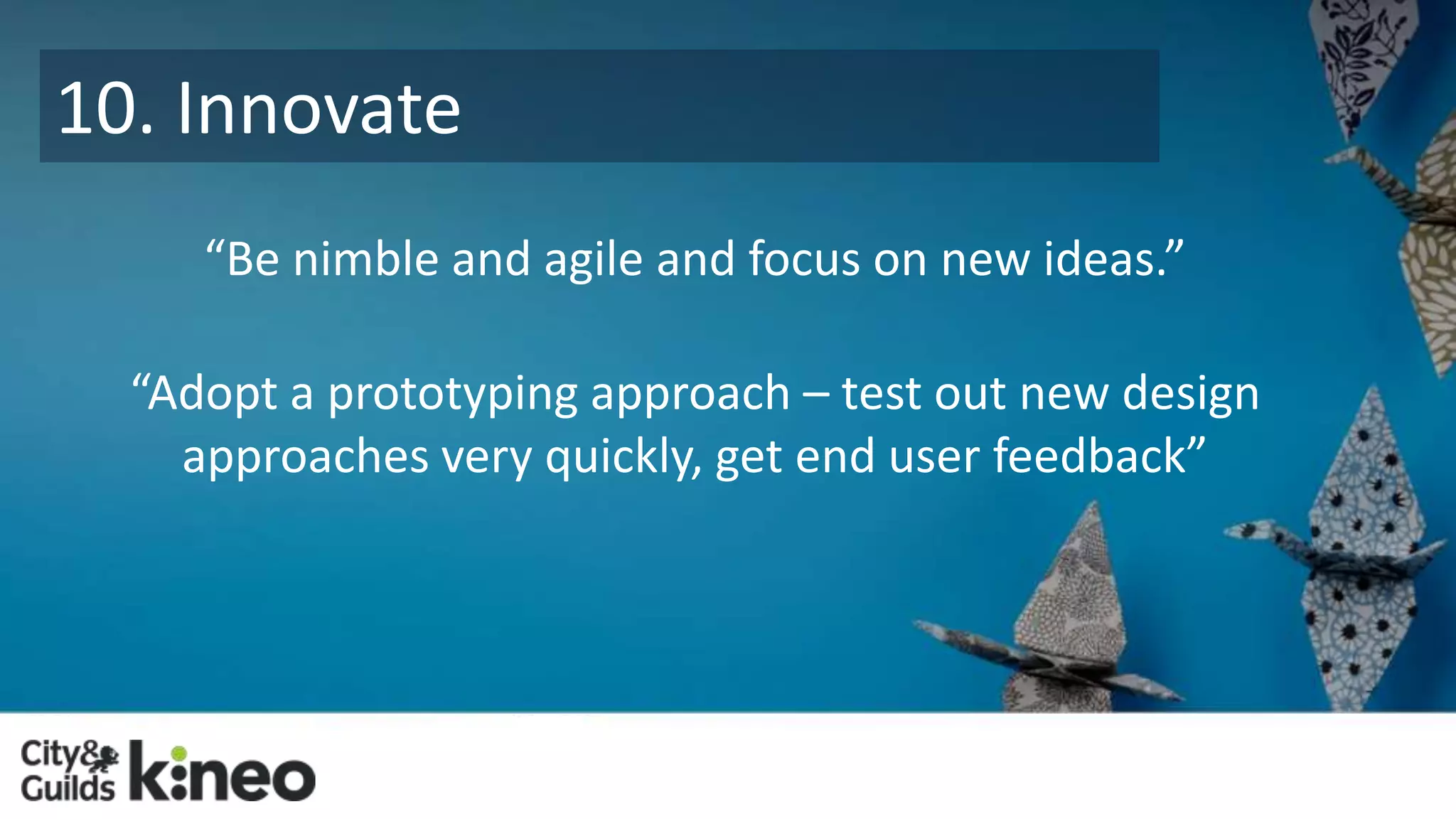 10. Innovate

“Be nimble and agile and focus on new ideas.”

“Adopt a prototyping approach – test out new design approaches very quickly, get end user feedback”

City& Guilds kineo